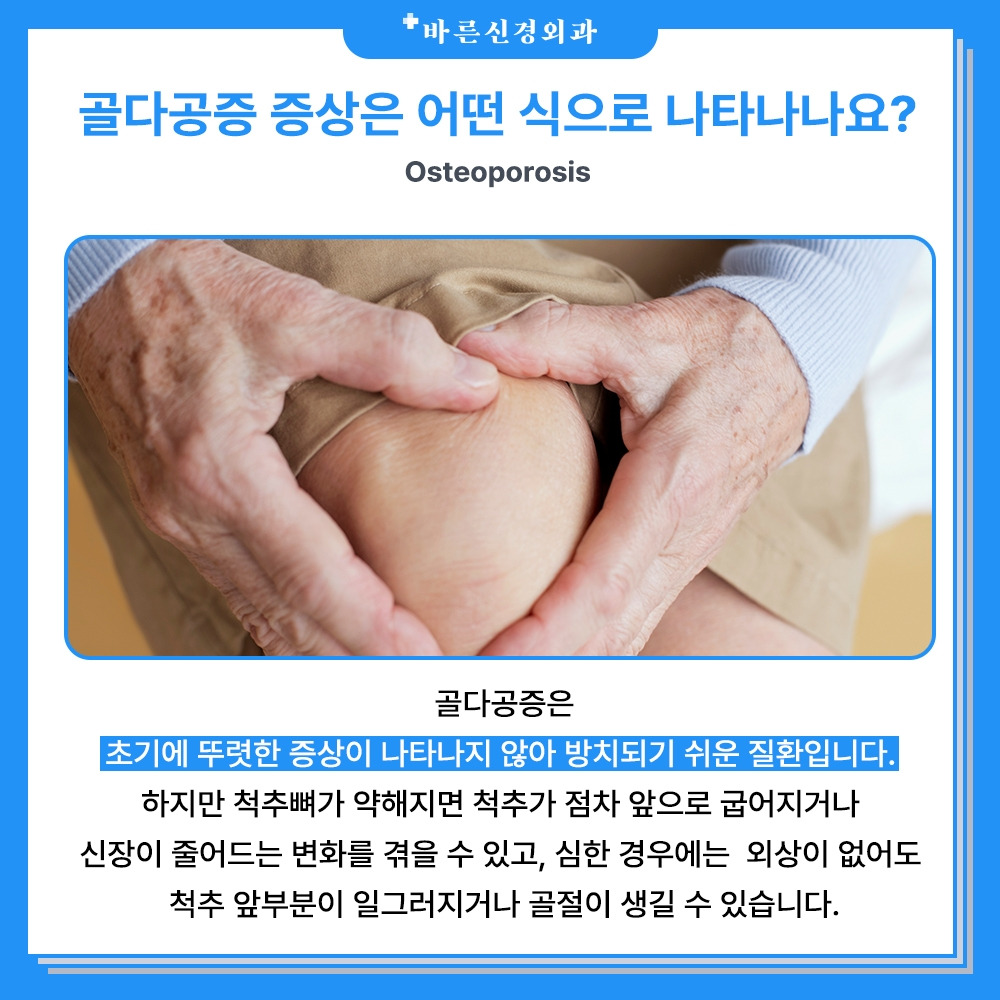 바른신경외과

골다공증 증상은 어떤 식으로 나타나나요?

Osteoporosis

골다공증은
초기에 뚜렷한 증상이 나타나지 않아 방치되기 쉬운 질환입니다.
하지만 척추뼈가 약해지면 척추가 점차 앞으로 굽어지거나
신장이 줄어드는 변화를 겪을 수 있고, 심한 경우에는 외상이 없어도
척추 앞부분이 일그러지거나 골절이 생길 수 있습니다.